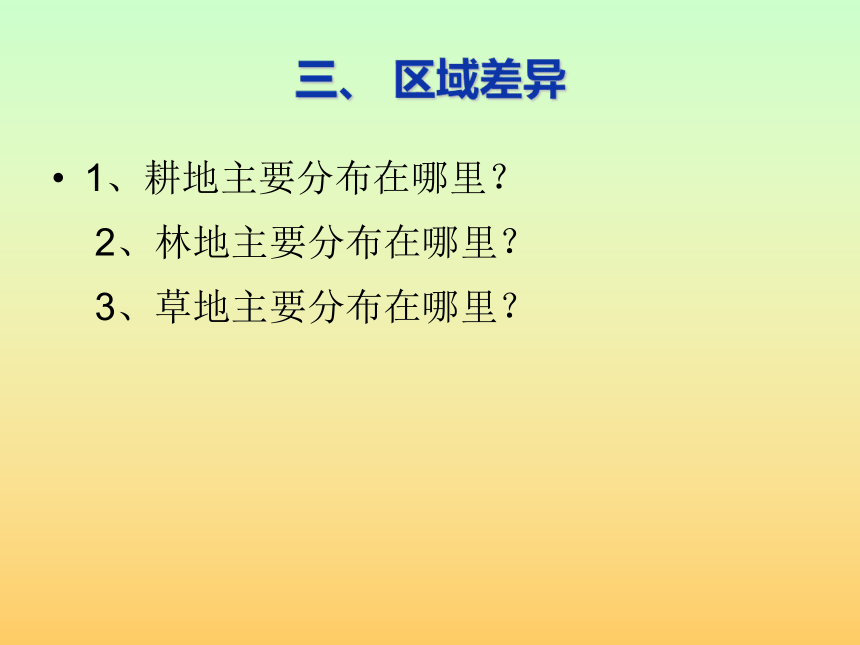 三、 区域差异

• 1、耕地主要分布在哪里？

2、林地主要分布在哪里？

3、草地主要分布在哪里？